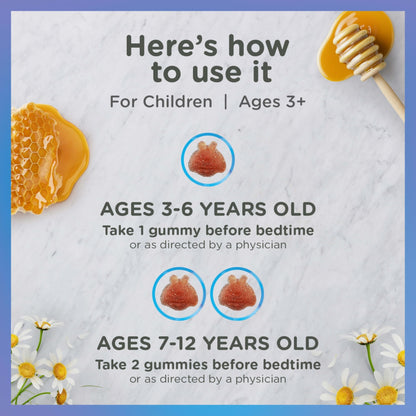 Here's how to use it

For Children | Ages 3+

AGES 3-6 YEARS OLD

Take 1 gummy before bedtime

or as directed by a physician

AGES 7-12 YEARS OLD

Take 2 gummies before bedtime

or as directed by a physician